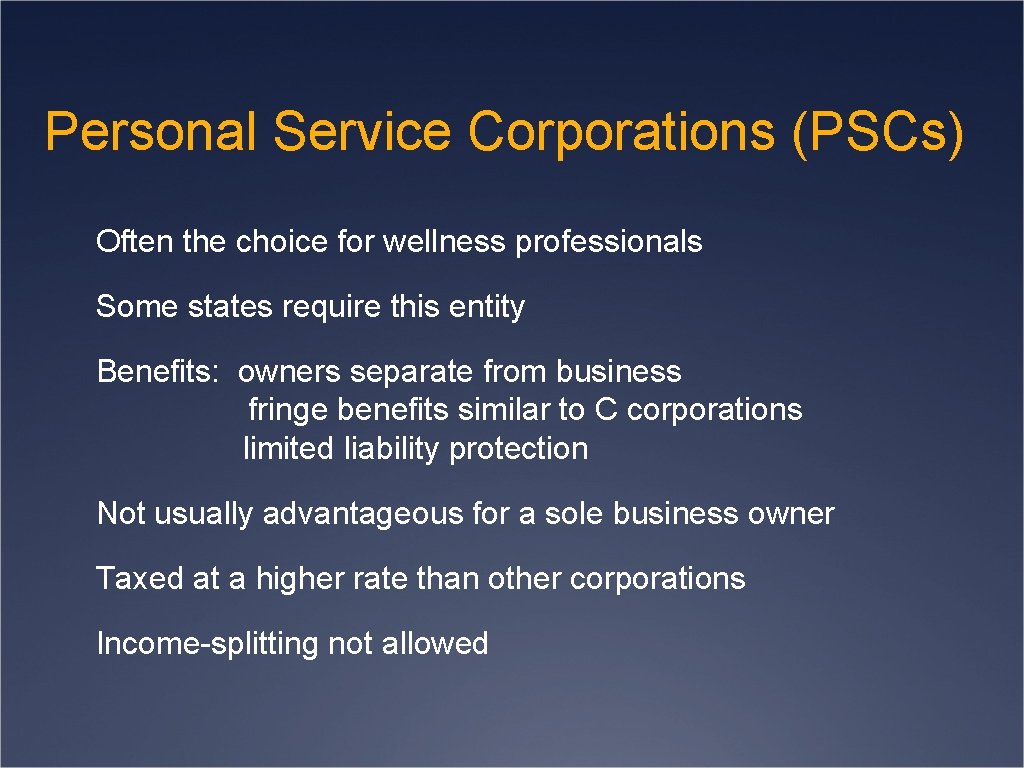 Personal Service Corporations (PSCs)

Often the choice for wellness professionals

Some states require this entity

Benefits: owners separate from business
fringe benefits similar to C corporations
limited liability protection

Not usually advantageous for a sole business owner

Taxed at a higher rate than other corporations

Income-splitting not allowed